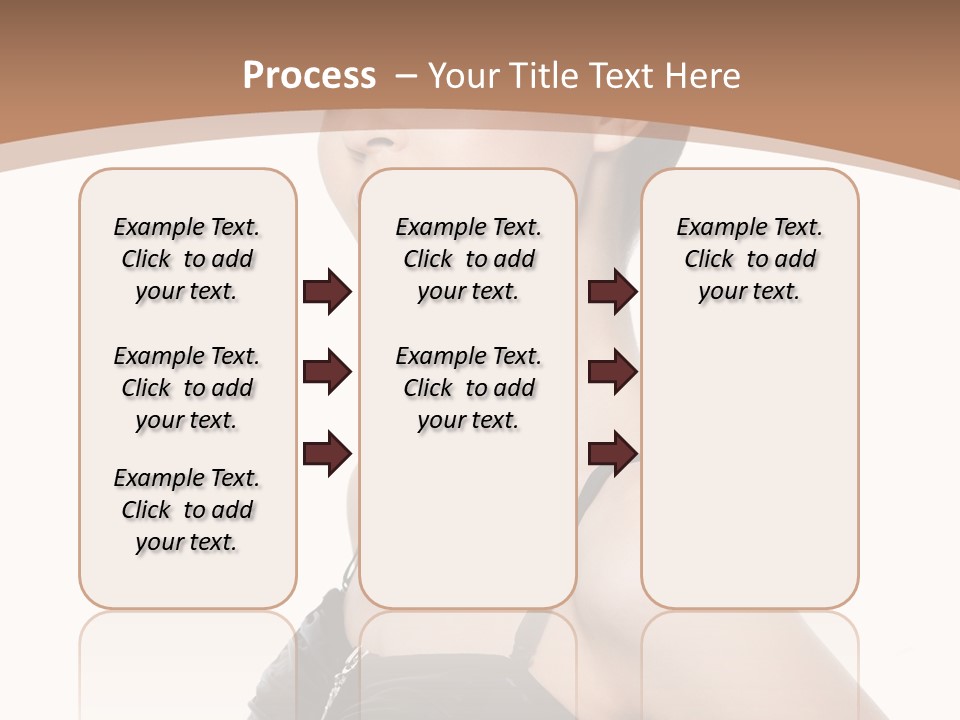 Process – Your Title Text Here

Example Text. Click to add your text.

Example Text. Click to add your text.

Example Text. Click to add your text.

Example Text. Click to add your text.

Example Text. Click to add your text.

Example Text. Click to add your text.